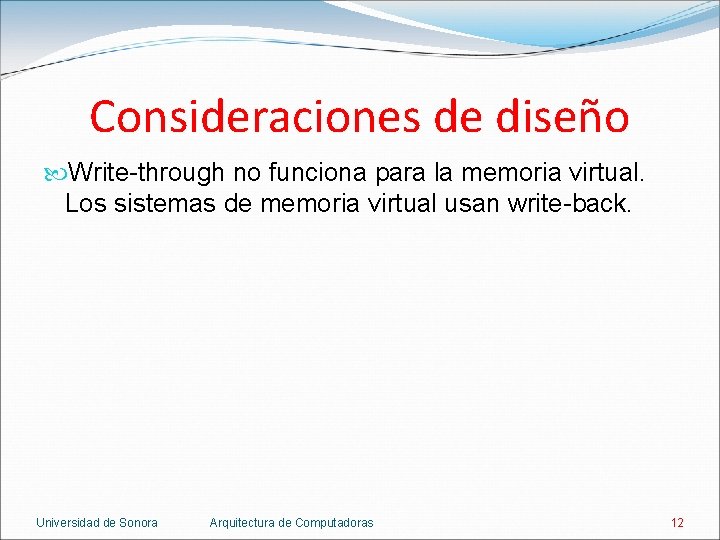 Consideraciones de diseño

Write-through no funciona para la memoria virtual. Los sistemas de memoria virtual usan write-back.

Universidad de Sonora Arquitectura de Computadoras 12